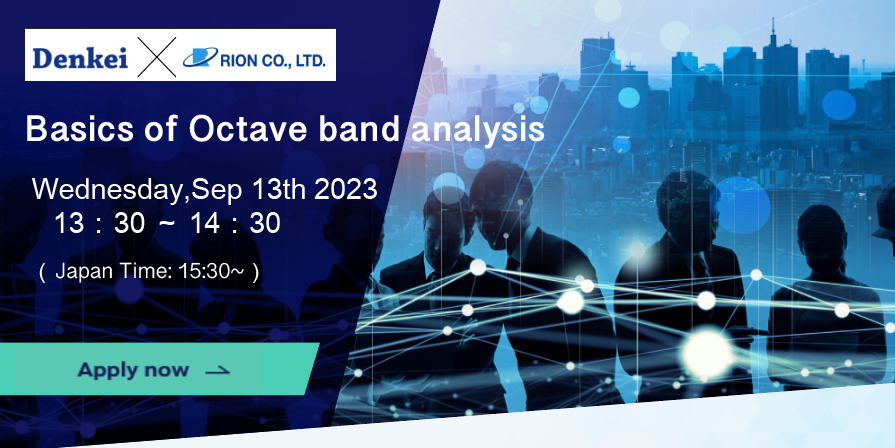 Denkei × RION CO., LTD.

Basics of Octave band analysis

Wednesday,Sep 13th 2023
13 : 30 ~ 14 : 30

( Japan Time: 15:30~ )

Apply now →